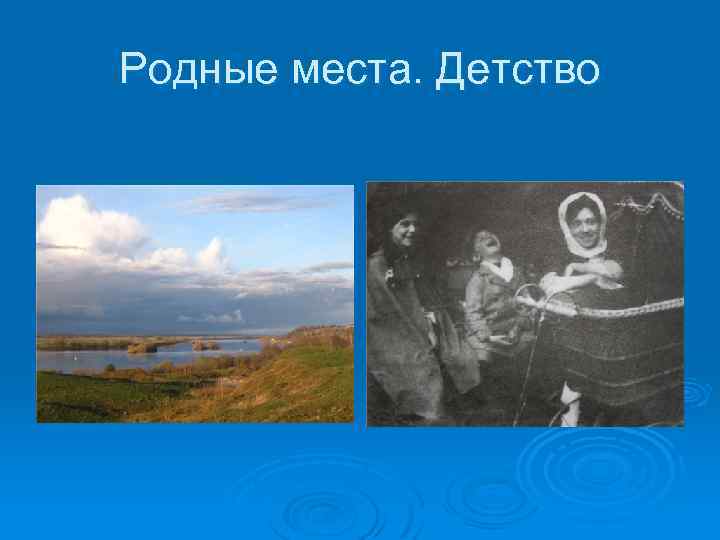 Родные места. Детство